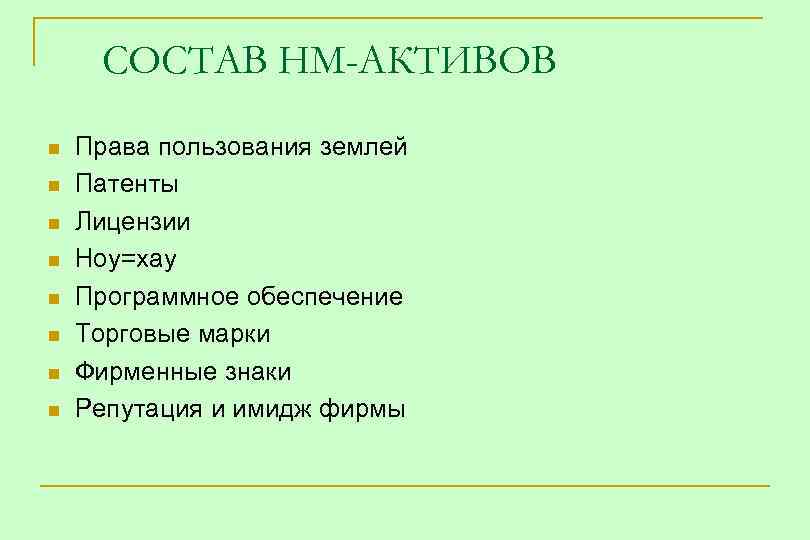 СОСТАВ НМ-АКТИВОВ

- Права пользования землей
- Патенты
- Лицензии
- Ноу=хау
- Программное обеспечение
- Торговые марки
- Фирменные знаки
- Репутация и имидж фирмы